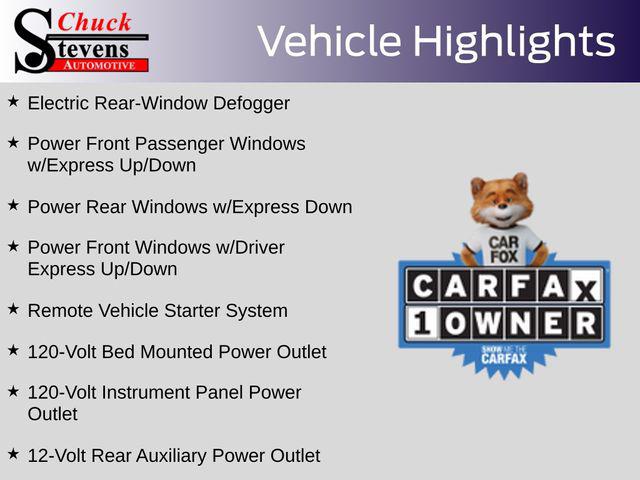 Chuck Stevens AUTOMOTIVE

Vehicle Highlights

★ Electric Rear-Window Defogger

★ Power Front Passenger Windows w/Express Up/Down

★ Power Rear Windows w/Express Down

★ Power Front Windows w/Driver Express Up/Down

★ Remote Vehicle Starter System

★ 120-Volt Bed Mounted Power Outlet

★ 120-Volt Instrument Panel Power Outlet

★ 12-Volt Rear Auxiliary Power Outlet

CAR FOX

CARFAX 1 OWNER

SHOW ME THE CARFAX